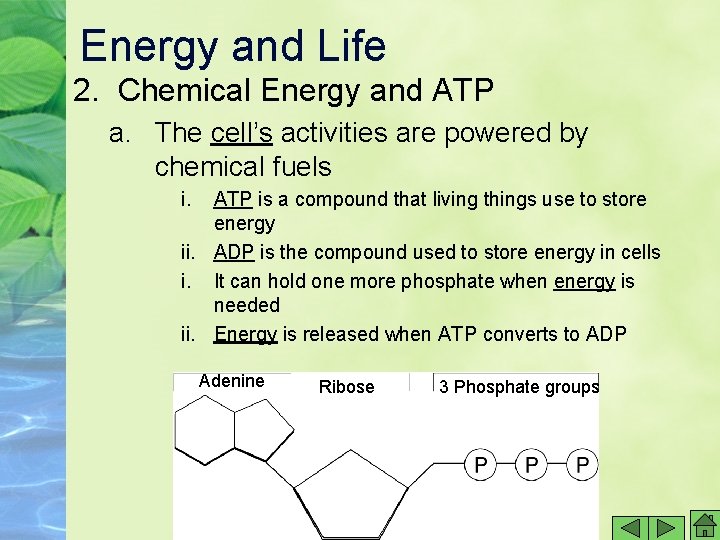 Energy and Life

2. Chemical Energy and ATP

a. The cell's activities are powered by chemical fuels

i. ATP is a compound that living things use to store energy

ii. ADP is the compound used to store energy in cells

i. It can hold one more phosphate when energy is needed

ii. Energy is released when ATP converts to ADP

Adenine

Ribose

3 Phosphate groups

P

P

P